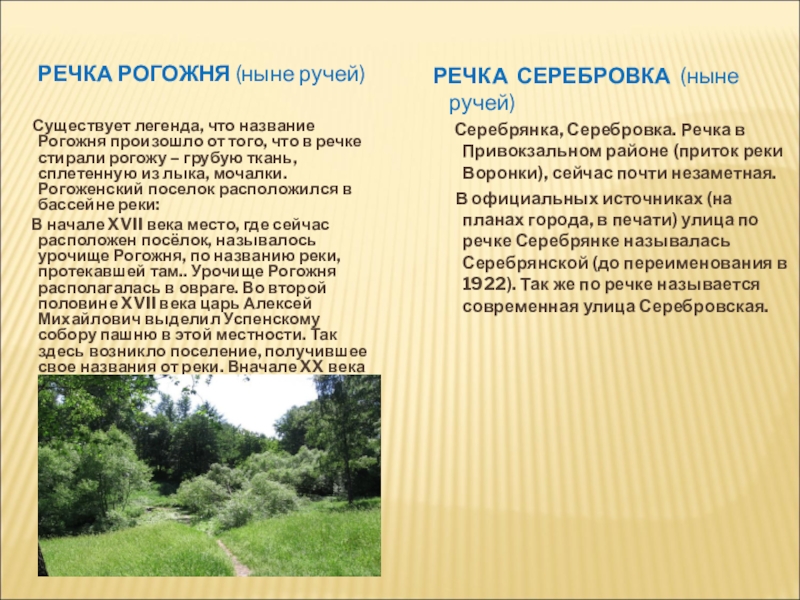 РЕЧКА РОГОЖНЯ (ныне ручей)

Существует легенда, что название Рогожня произошло от того, что в речке стирали рогожу – грубую ткань, сплетенную из лыка, мочалки. Рогоженский поселок расположился в бассейне реки:

В начале XVII века место, где сейчас расположен посёлок, называлось урочище Рогожня, по названию реки, протекавшей там.. Урочище Рогожня располагалась в овраге. Во второй половине XVII века царь Алексей Михайлович выделил Успенскому собору пашню в этой местности. Так здесь возникло поселение, получившее свое названия от реки. Вначале XX века

РЕЧКА СЕРЕБРОВКА (ныне ручей)

Серебрянка, Серебровка. Речка в Привокзальном районе (приток реки Воронки), сейчас почти незаметная.

В официальных источниках (на планах города, в печати) улица по речке Серебрянке называлась Серебрянской (до переименования в 1922). Так же по речке называется современная улица Серебровская.